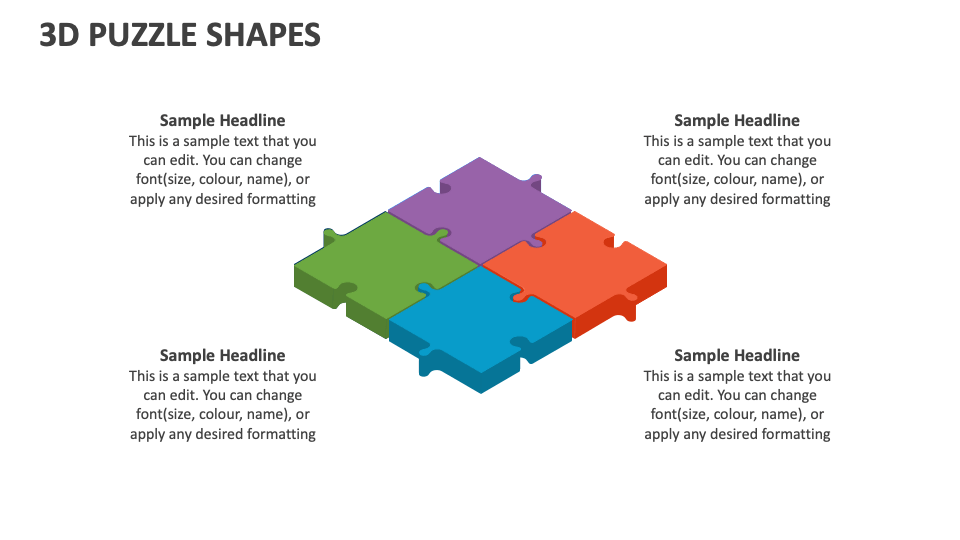 3D PUZZLE SHAPES

Sample Headline
This is a sample text that you can edit. You can change font(size, colour, name), or apply any desired formatting

Sample Headline
This is a sample text that you can edit. You can change font(size, colour, name), or apply any desired formatting

Sample Headline
This is a sample text that you can edit. You can change font(size, colour, name), or apply any desired formatting

Sample Headline
This is a sample text that you can edit. You can change font(size, colour, name), or apply any desired formatting